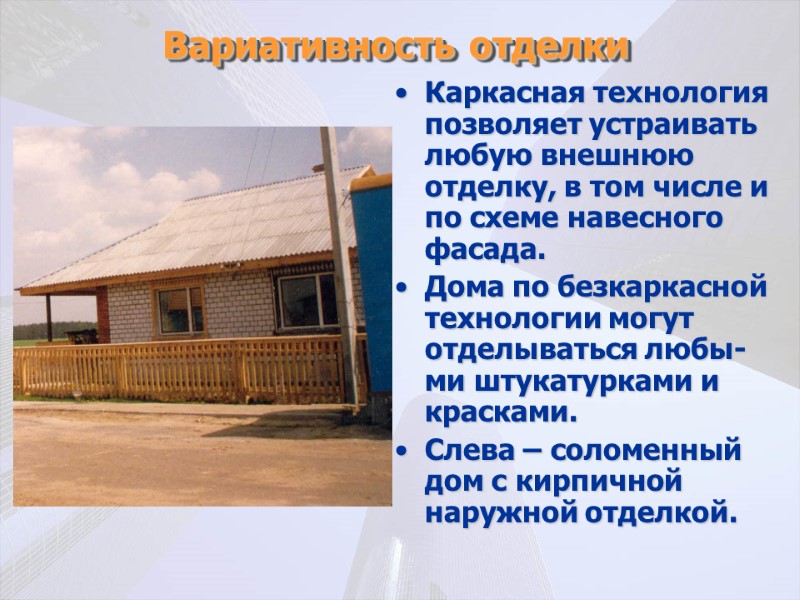 Вариативность отделки

• Каркасная технология позволяет устраивать любую внешнюю отделку, в том числе и по схеме навесного фасада.
• Дома по безкаркасной технологии могут отделываться любыми штукатурками и красками.
• Слева – соломенный дом с кирпичной наружной отделкой.